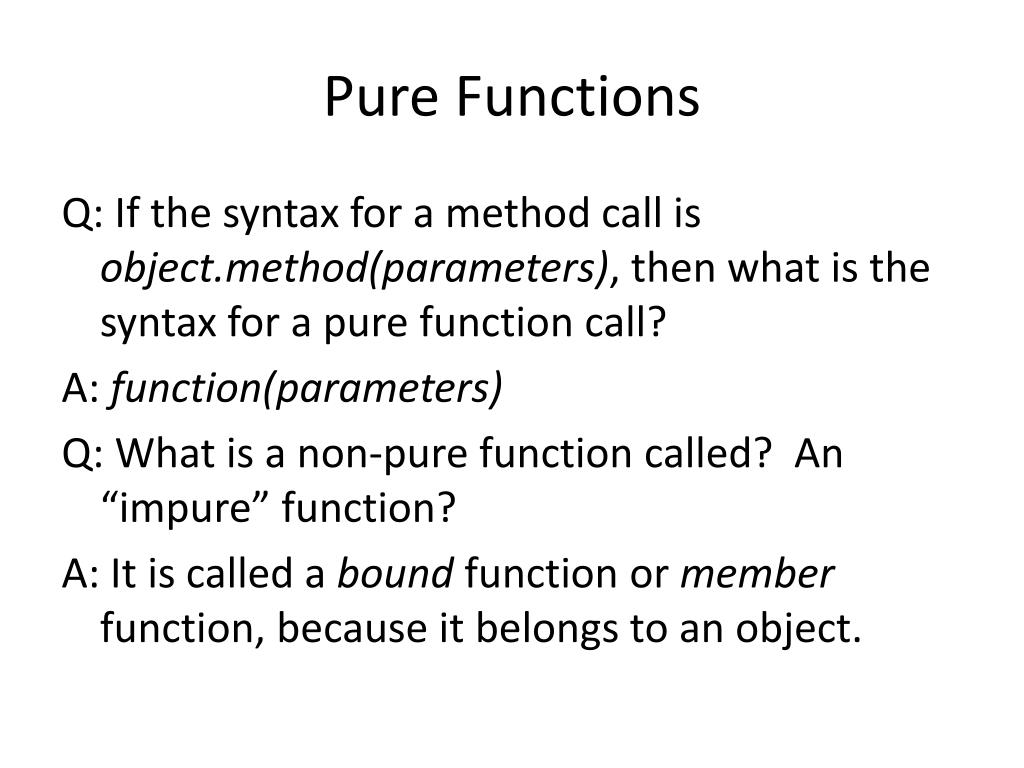 Pure Functions

Q: If the syntax for a method call is object.method(parameters), then what is the syntax for a pure function call?

A: function(parameters)

Q: What is a non-pure function called? An “impure” function?

A: It is called a bound function or member function, because it belongs to an object.